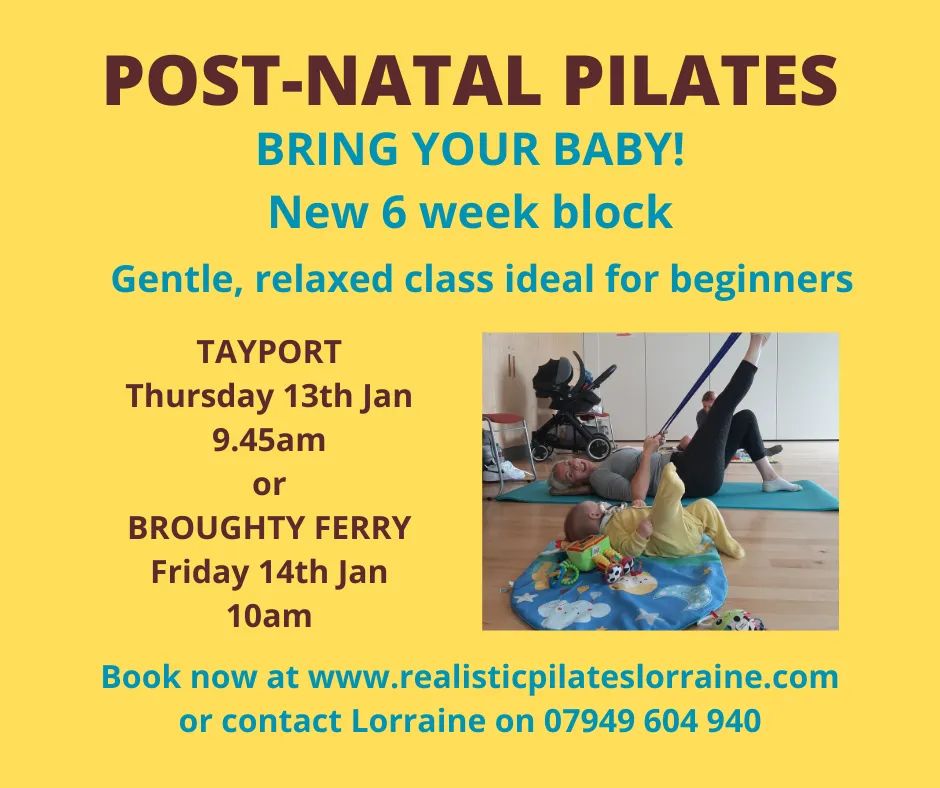 POST-NATAL PILATES
BRING YOUR BABY!
New 6 week block
Gentle, relaxed class ideal for beginners

TAYPORT
Thursday 13th Jan
9.45am
or
BROUGHTY FERRY
Friday 14th Jan
10am

Book now at www.realisticpilateslorraine.com
or contact Lorraine on 07949 604 940